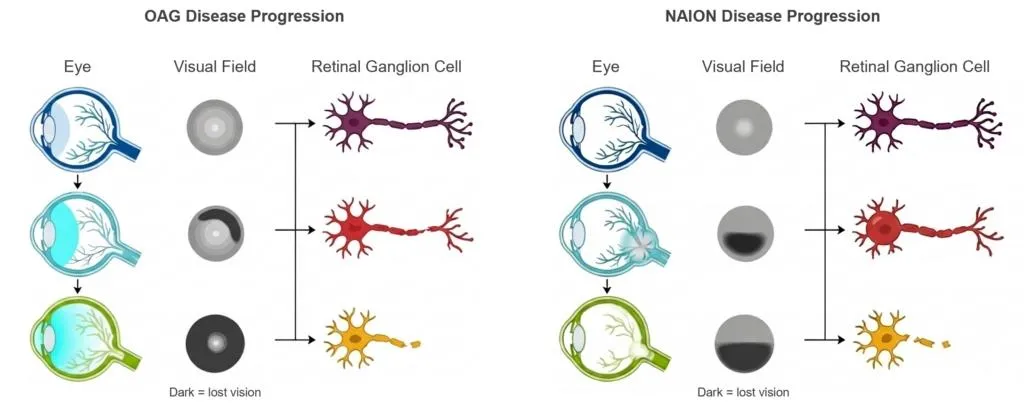 OAG Disease Progression

Eye

Visual Field

Retinal Ganglion Cell

Dark = lost vision

NAION Disease Progression

Eye

Visual Field

Retinal Ganglion Cell

Dark = lost vision